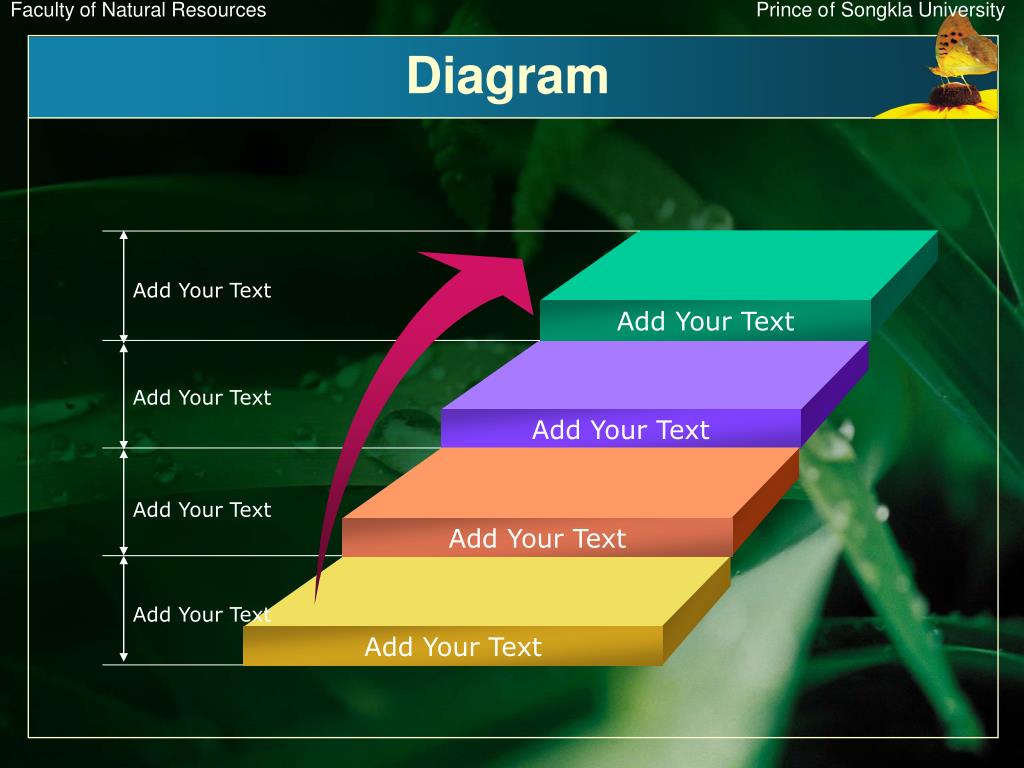 Faculty of Natural Resources

Prince of Songkla University

Diagram

Add Your Text

Add Your Text

Add Your Text

Add Your Text

Add Your Text

Add Your Text

Add Your Text

Add Your Text